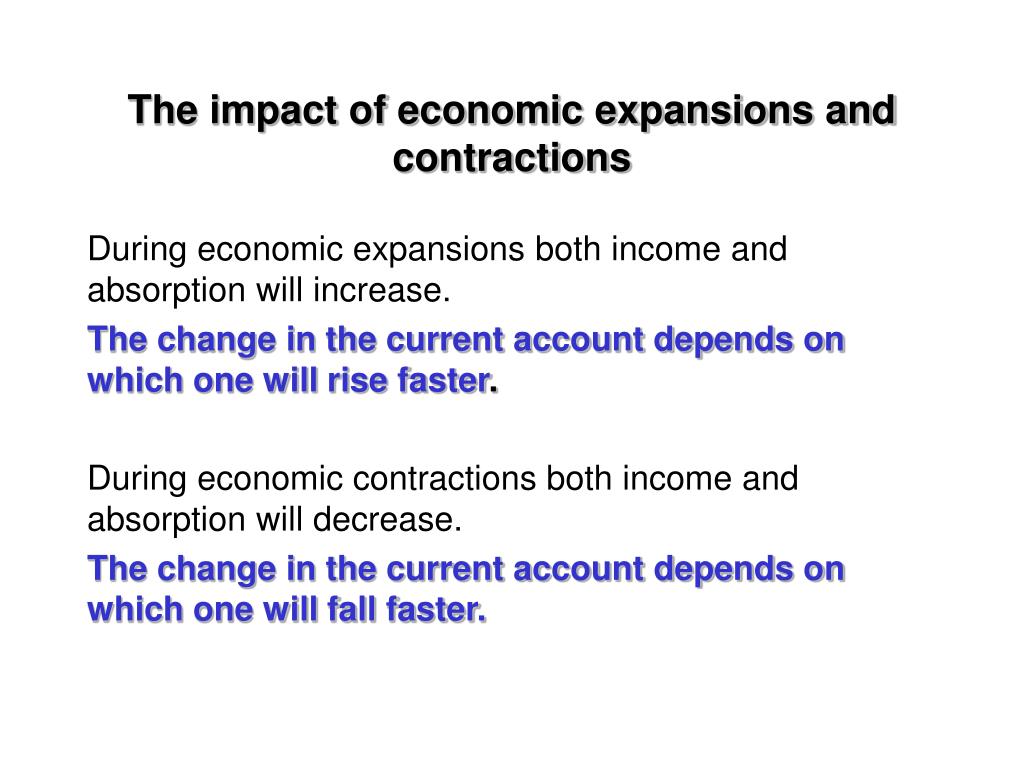 The impact of economic expansions and contractions

During economic expansions both income and absorption will increase.

The change in the current account depends on which one will rise faster.

During economic contractions both income and absorption will decrease.

The change in the current account depends on which one will fall faster.